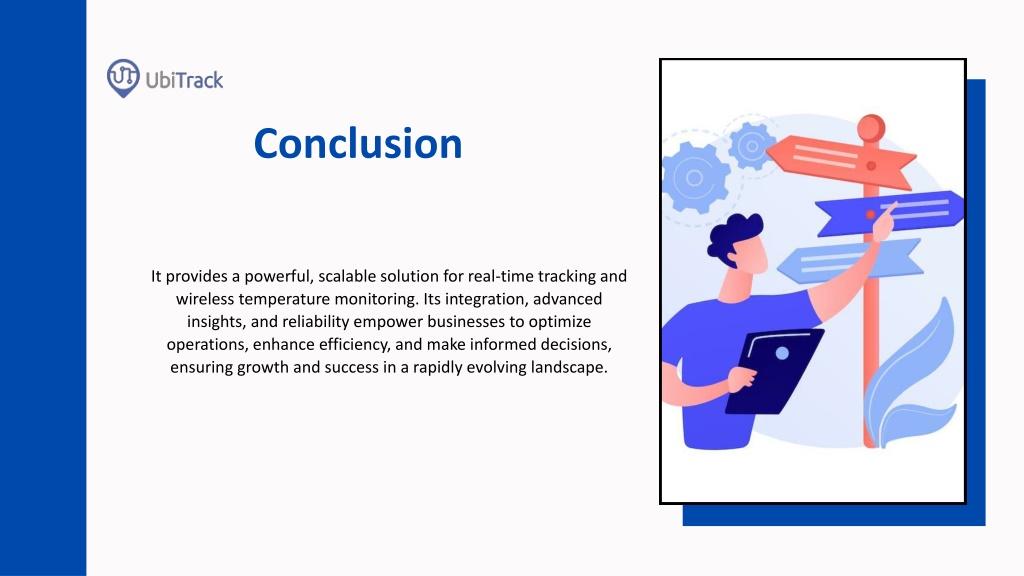 UbiTrack

Conclusion

It provides a powerful, scalable solution for real-time tracking and wireless temperature monitoring. Its integration, advanced insights, and reliability empower businesses to optimize operations, enhance efficiency, and make informed decisions, ensuring growth and success in a rapidly evolving landscape.